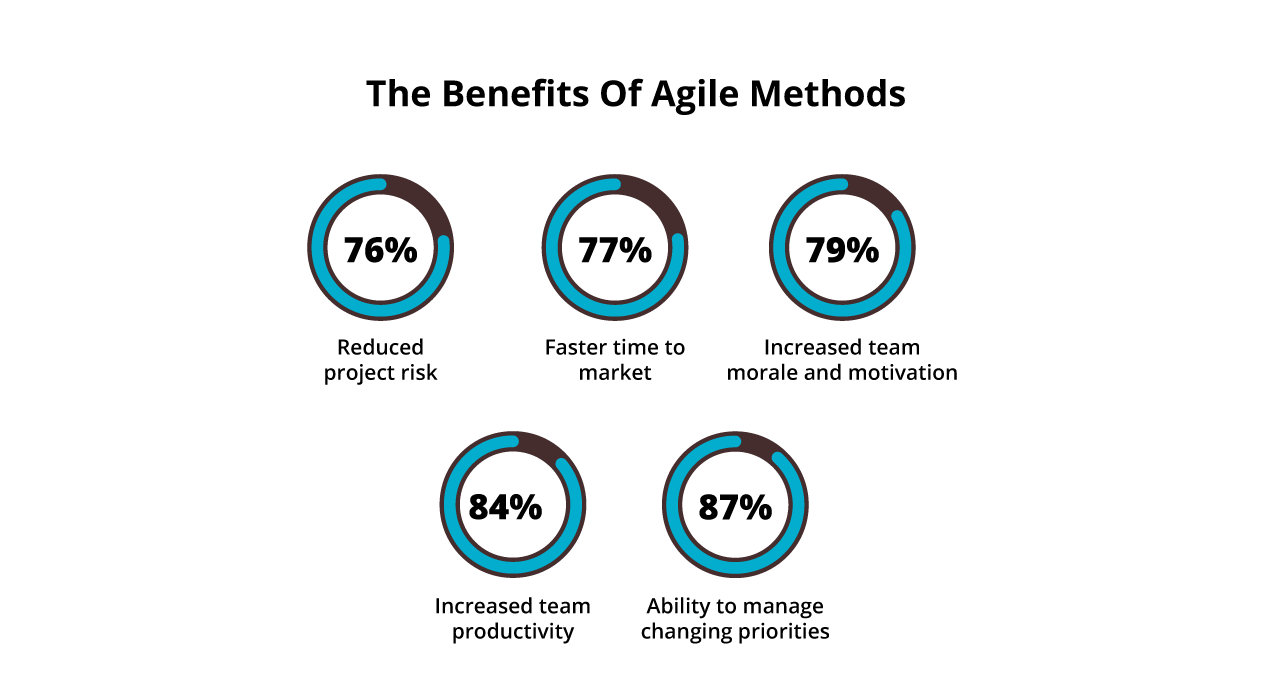 The Benefits Of Agile Methods

76%

Reduced project risk

77%

Faster time to market

79%

Increased team morale and motivation

84%

Increased team productivity

87%

Ability to manage changing priorities